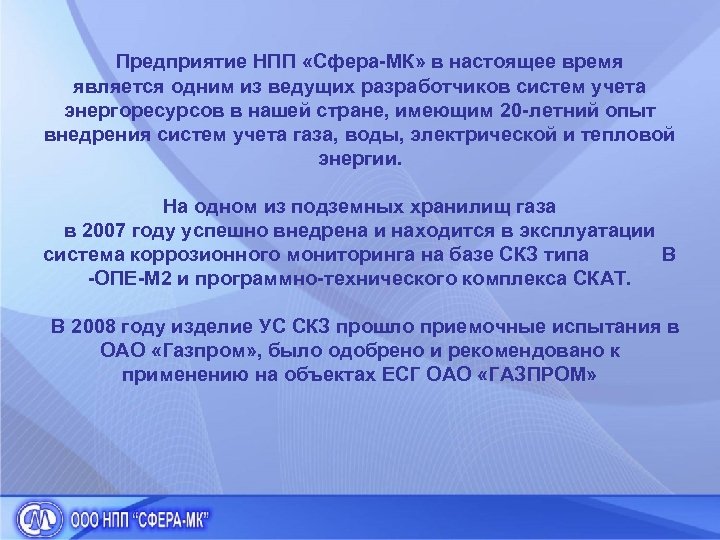 Предприятие НПП «Сфера-МК» в настоящее время является одним из ведущих разработчиков систем учета энергоресурсов в нашей стране, имеющим 20-летний опыт внедрения систем учета газа, воды, электрической и тепловой энергии.

На одном из подземных хранилищ газа в 2007 году успешно внедрена и находится в эксплуатации система коррозионного мониторинга на базе СКЗ типа В -ОПЕ-М2 и программно-технического комплекса СКАТ.

В 2008 году изделие УС СКЗ прошло приемочные испытания в ОАО «Газпром», было одобрено и рекомендовано к применению на объектах ЕСГ ОАО «ГАЗПРОМ»

ООО НПП "СФЕРА-МК"